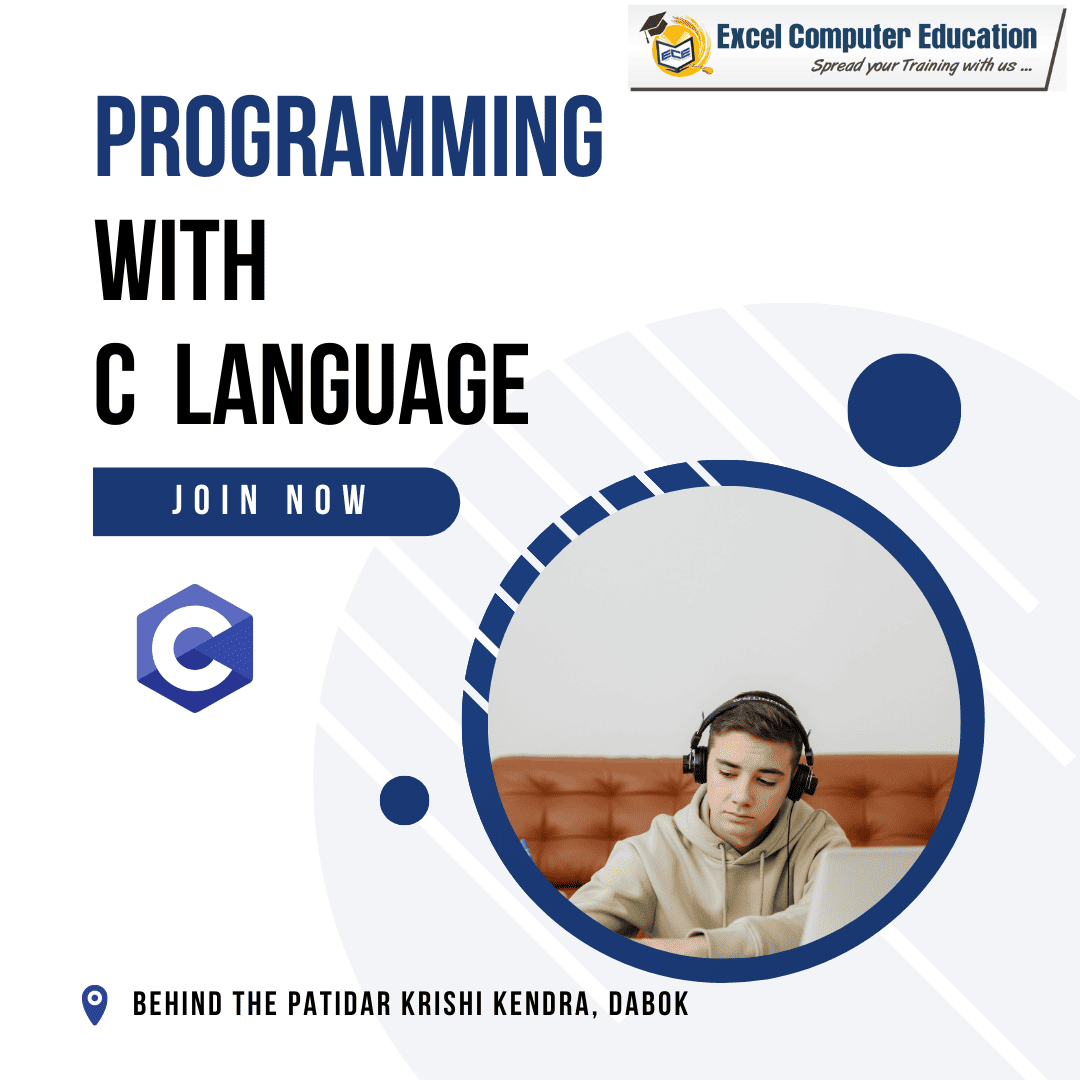 ECE
Excel Computer Education
Spread your Training with us ...

PROGRAMMING
WITH
C LANGUAGE

JOIN NOW

C

BEHIND THE PATIDAR KRISHI KENDRA, DABOK